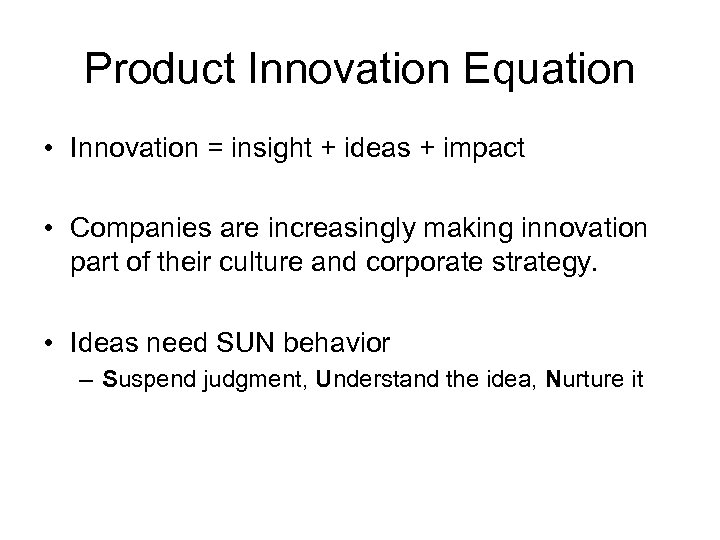 Product Innovation Equation

• Innovation = insight + ideas + impact

• Companies are increasingly making innovation part of their culture and corporate strategy.

• Ideas need SUN behavior
– Suspend judgment, Understand the idea, Nurture it